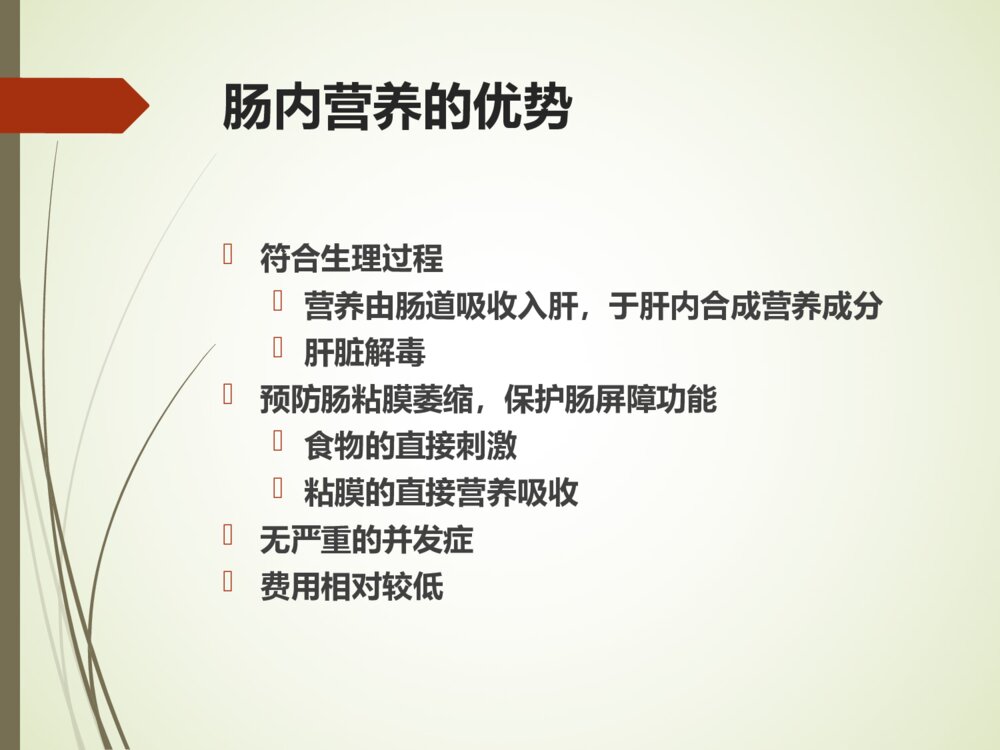 肠内营养的优势

- 符合生理过程
  - 营养由肠道吸收入肝，于肝内合成营养成分
  - 肝脏解毒
- 预防肠粘膜萎缩，保护肠屏障功能
  - 食物的直接刺激
  - 粘膜的直接营养吸收
- 无严重的并发症
- 费用相对较低